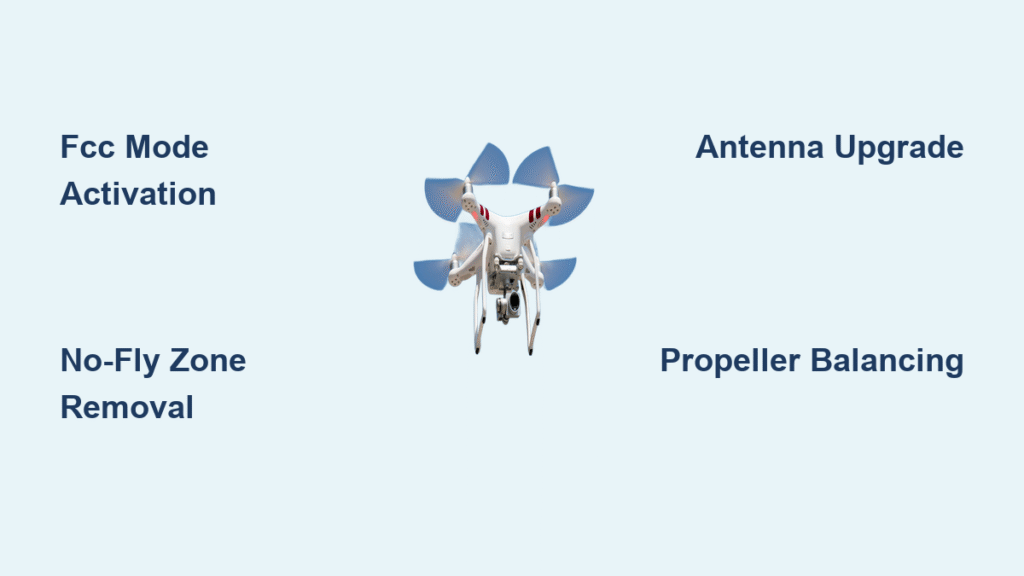 Fcc Mode Activation

Antenna Upgrade

No-Fly Zone Removal

Propeller Balancing